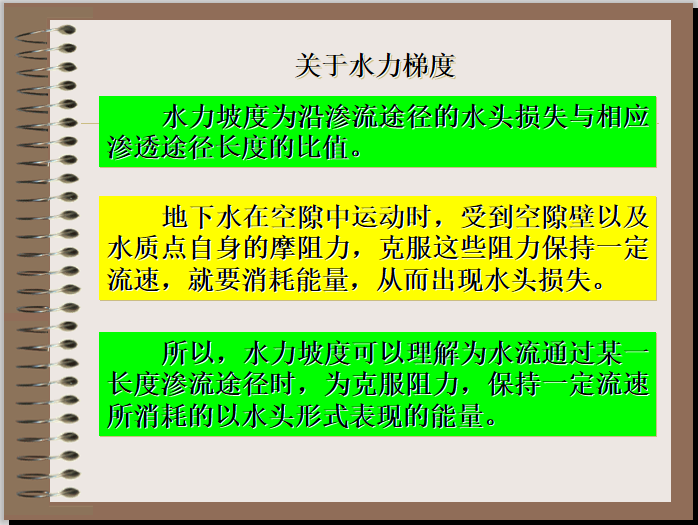 关于水力梯度

水力坡度为沿渗流途径的水头损失与相应渗透途径长度的比值。

地下水在空隙中运动时，受到空隙壁以及水质点自身的摩阻力，克服这些阻力保持一定流速，就要消耗能量，从而出现水头损失。

所以，水力坡度可以理解为水流通过某一长度渗流途径时，为克服阻力，保持一定流速所消耗的以水头形式表现的能量。